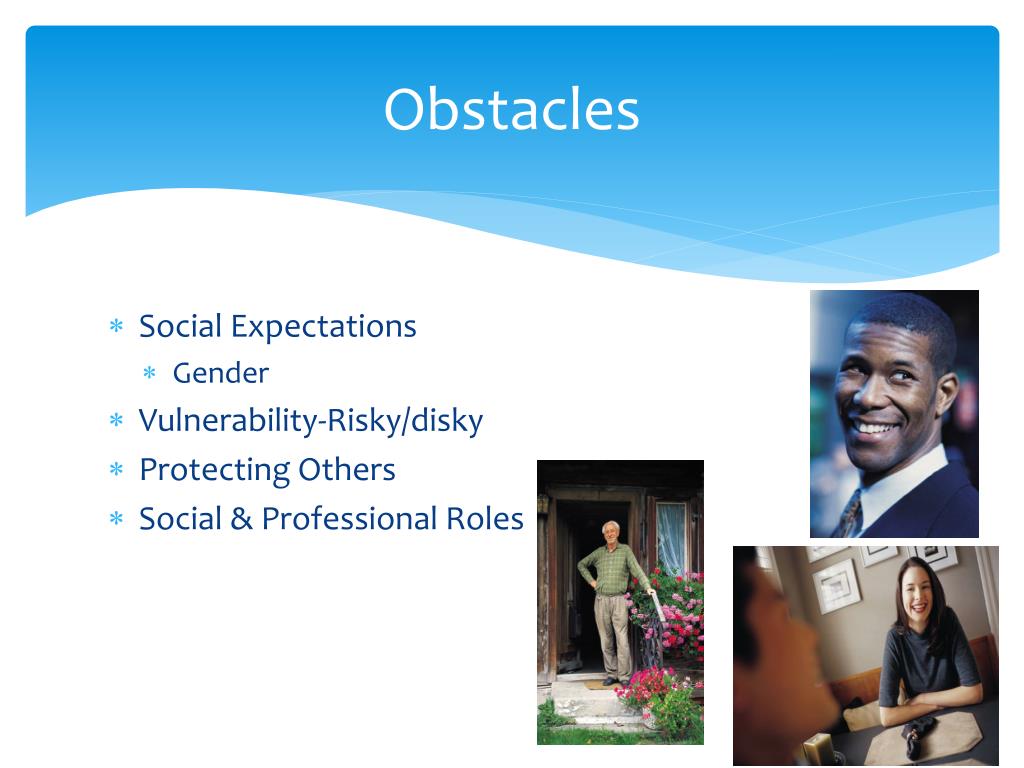 Obstacles

* Social Expectations
  * Gender
* Vulnerability-Risky/disky
* Protecting Others
* Social & Professional Roles